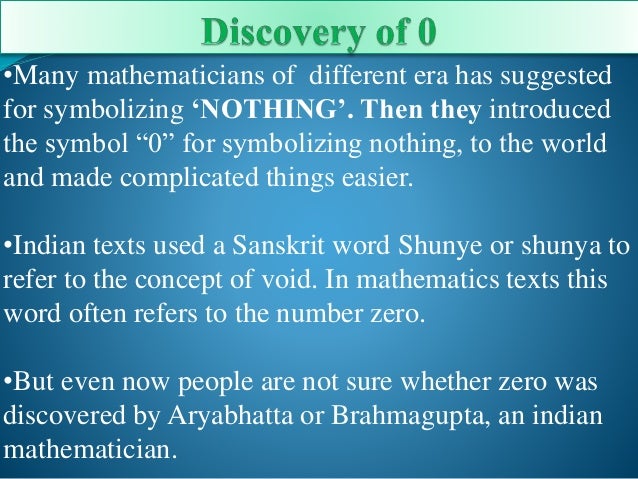 Discovery of 0

•Many mathematicians of different era has suggested for symbolizing ‘NOTHING’. Then they introduced the symbol “0” for symbolizing nothing, to the world and made complicated things easier.

•Indian texts used a Sanskrit word Shunye or shunya to refer to the concept of void. In mathematics texts this word often refers to the number zero.

•But even now people are not sure whether zero was discovered by Aryabhatta or Brahmagupta, an indian mathematician.